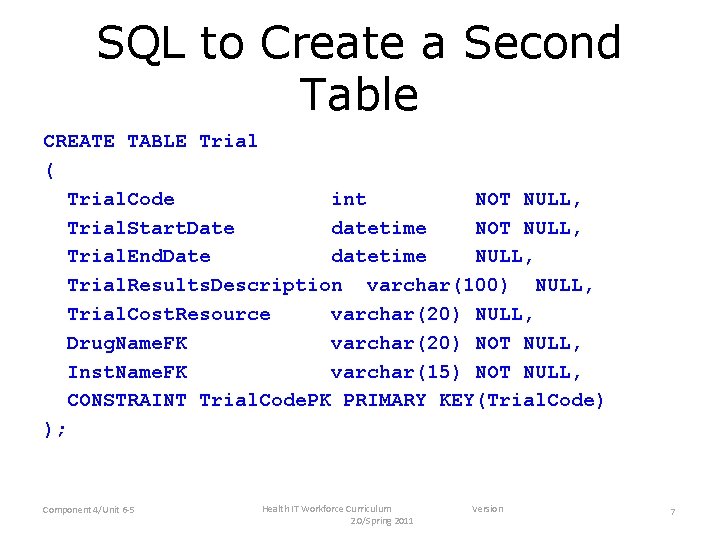 SQL to Create a Second Table

CREATE TABLE Trial
(
TrialCode int NOT NULL,
TrialStartDate datetime NOT NULL,
TrialEndDate datetime NULL,
TrialResultsDescription varchar(100) NULL,
TrialCostResource varchar(20) NULL,
DrugNameFK varchar(20) NOT NULL,
InstNameFK varchar(15) NOT NULL,
CONSTRAINT TrialCodePK PRIMARY KEY(TrialCode)
);

Component 4/Unit 6-5

Health IT Workforce Curriculum Version 2.0/Spring 2011

7